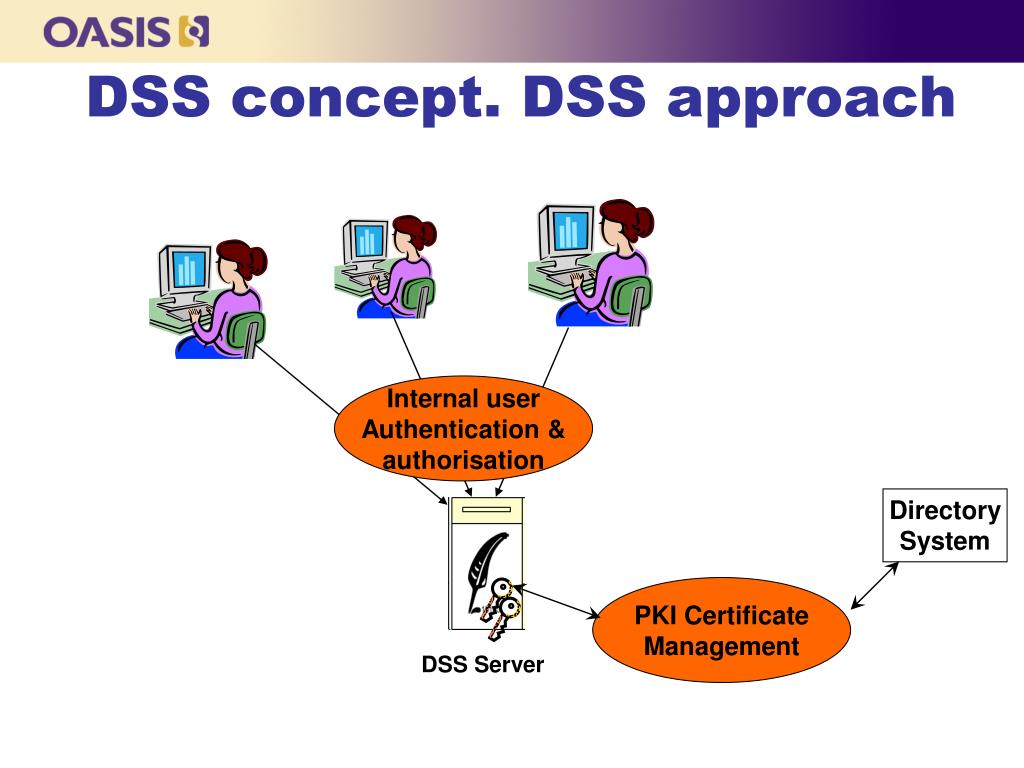 OASIS

DSS concept. DSS approach

Internal user Authentication & authorisation

Directory System

PKI Certificate Management

DSS Server